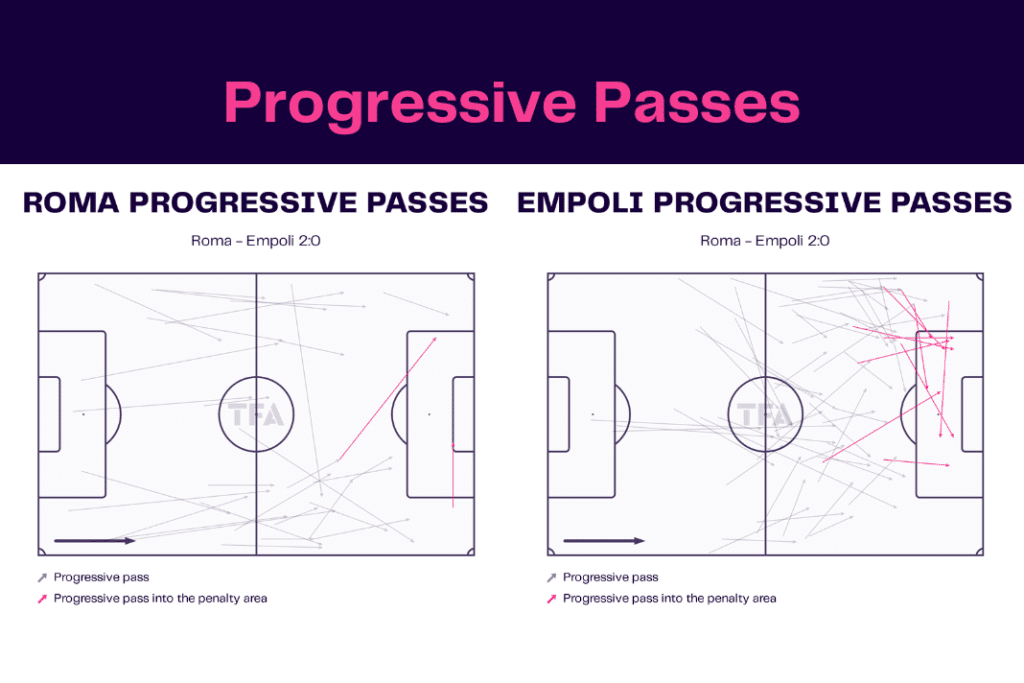 Progressive Passes

ROMA PROGRESSIVE PASSES

Roma - Empoli 2:0

TFA

Progressive pass
Progressive pass into the penalty area

EMPOLI PROGRESSIVE PASSES

Roma - Empoli 2:0

TFA

Progressive pass
Progressive pass into the penalty area